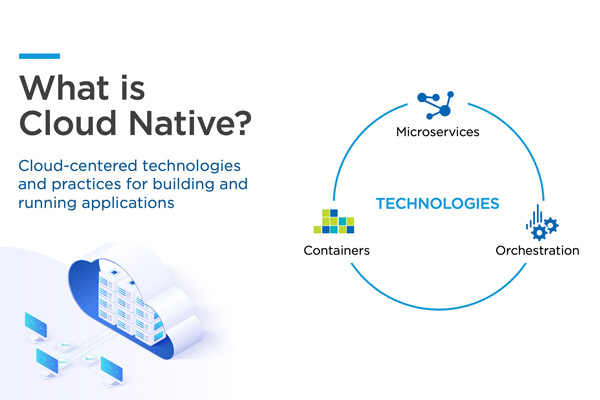 What is Cloud Native?

Cloud-centered technologies and practices for building and running applications

Microservices

TECHNOLOGIES

Containers

Orchestration